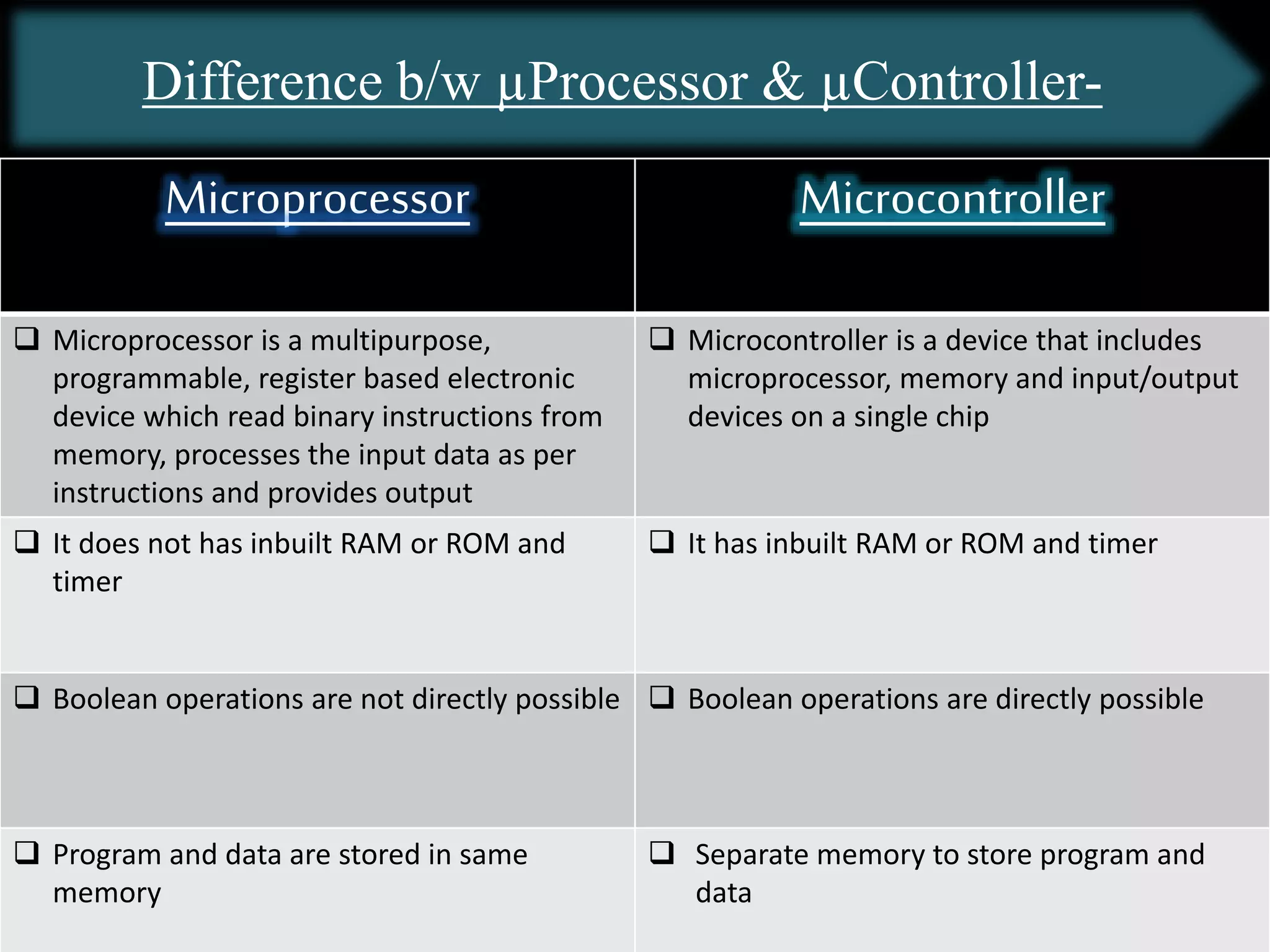 Difference b/w µProcessor & µController-

| Microprocessor | Microcontroller |
|---|---|
| ❑ Microprocessor is a multipurpose, programmable, register based electronic device which read binary instructions from memory, processes the input data as per instructions and provides output | ❑ Microcontroller is a device that includes microprocessor, memory and input/output devices on a single chip |
| ❑ It does not has inbuilt RAM or ROM and timer | ❑ It has inbuilt RAM or ROM and timer |
| ❑ Boolean operations are not directly possible | ❑ Boolean operations are directly possible |
| ❑ Program and data are stored in same memory | ❑ Separate memory to store program and data |